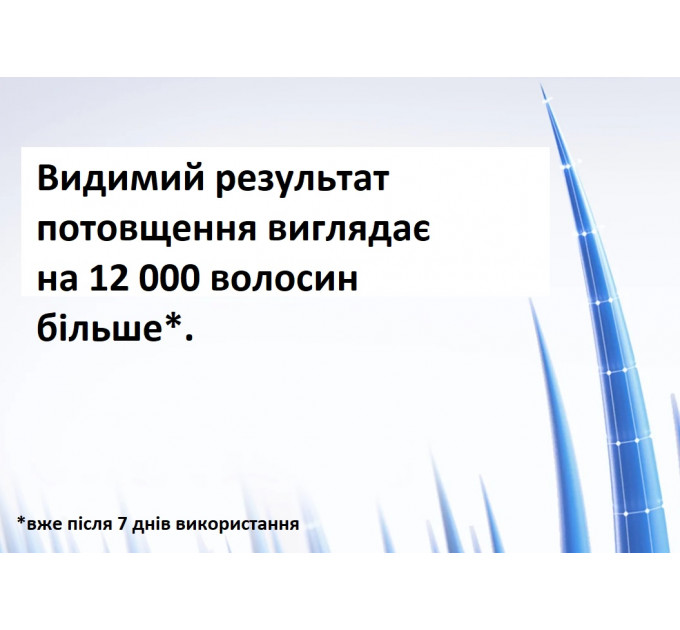 Видимий результат потовщення виглядає на 12 000 волосин більше*.

*вже після 7 днів використання